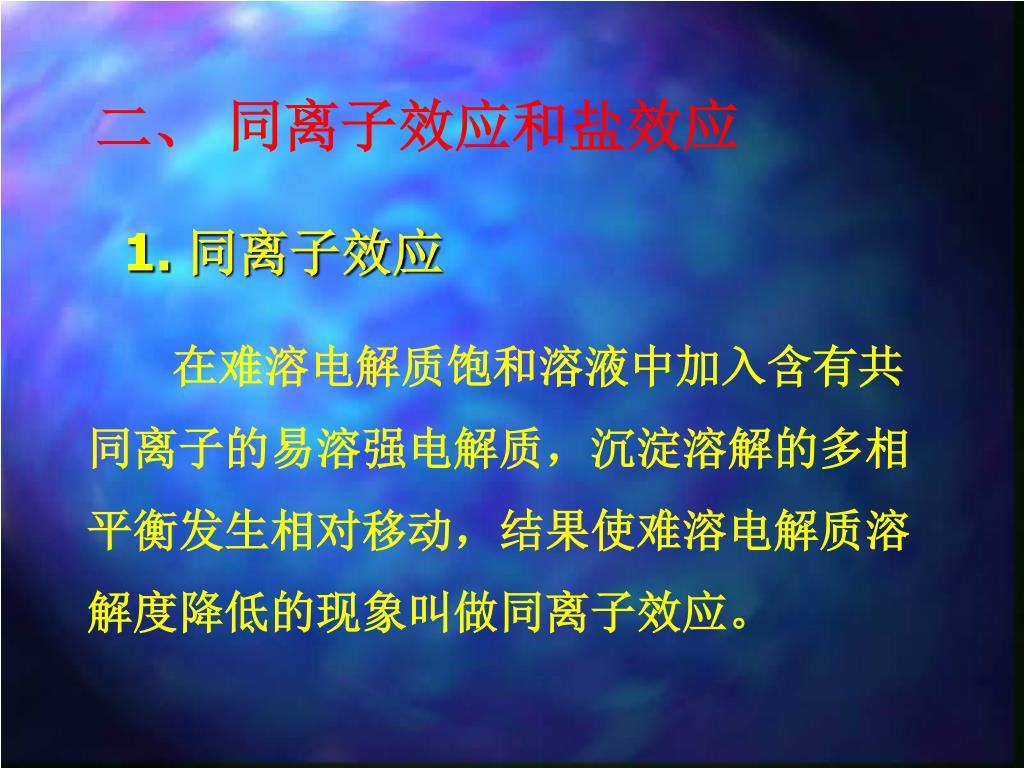 二、 同离子效应和盐效应

1. 同离子效应

在难溶电解质饱和溶液中加入含有共同离子的易溶强电解质，沉淀溶解的多相平衡发生相对移动，结果使难溶电解质溶解度降低的现象叫做同离子效应。